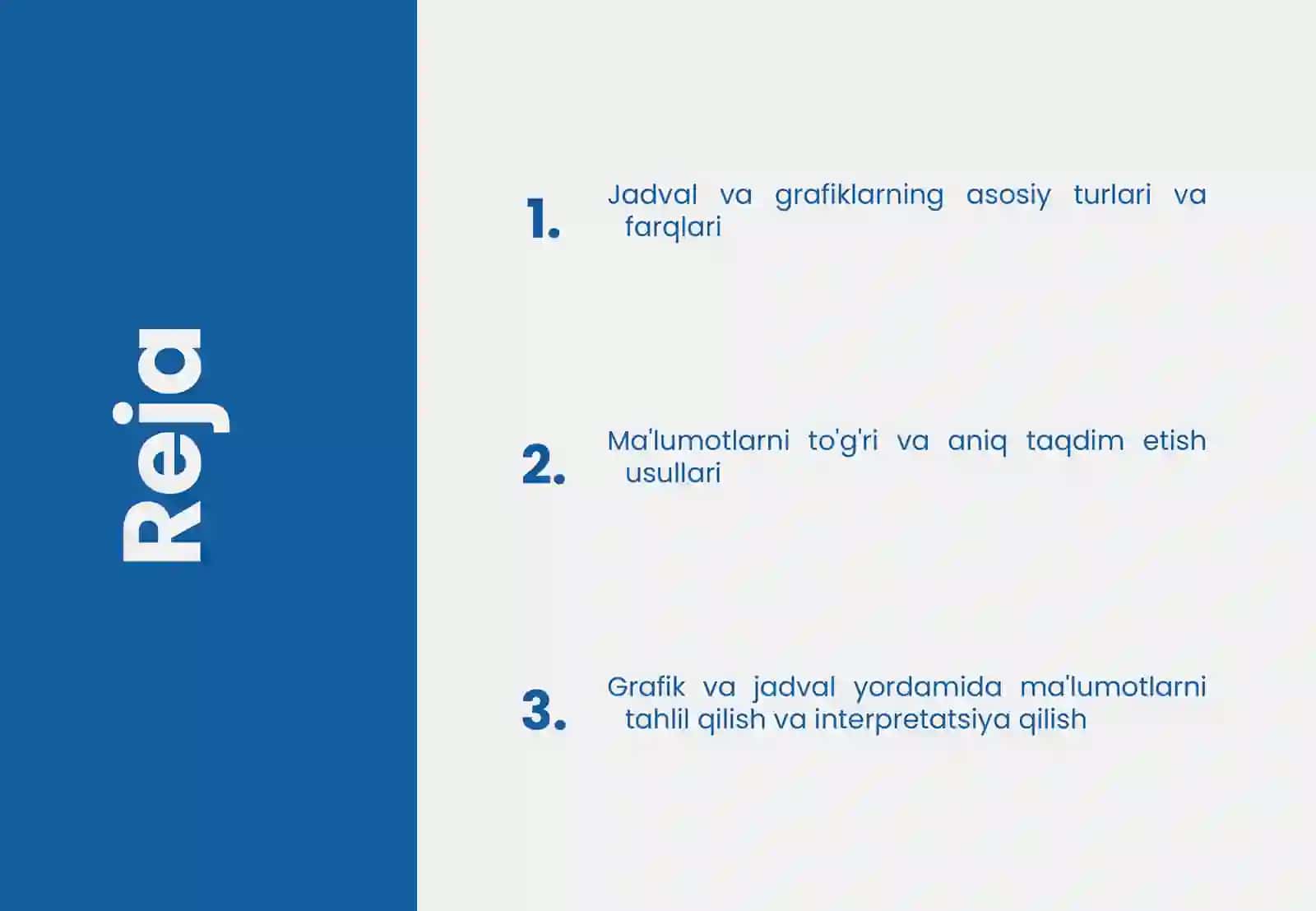 Reja

1. Jadval va grafiklarning asosiy turlari va farqlari

2. Ma'lumotlarni to'g'ri va aniq taqdim etish usullari

3. Grafik va jadval yordamida ma'lumotlarni tahlil qilish va interpretatsiya qilish